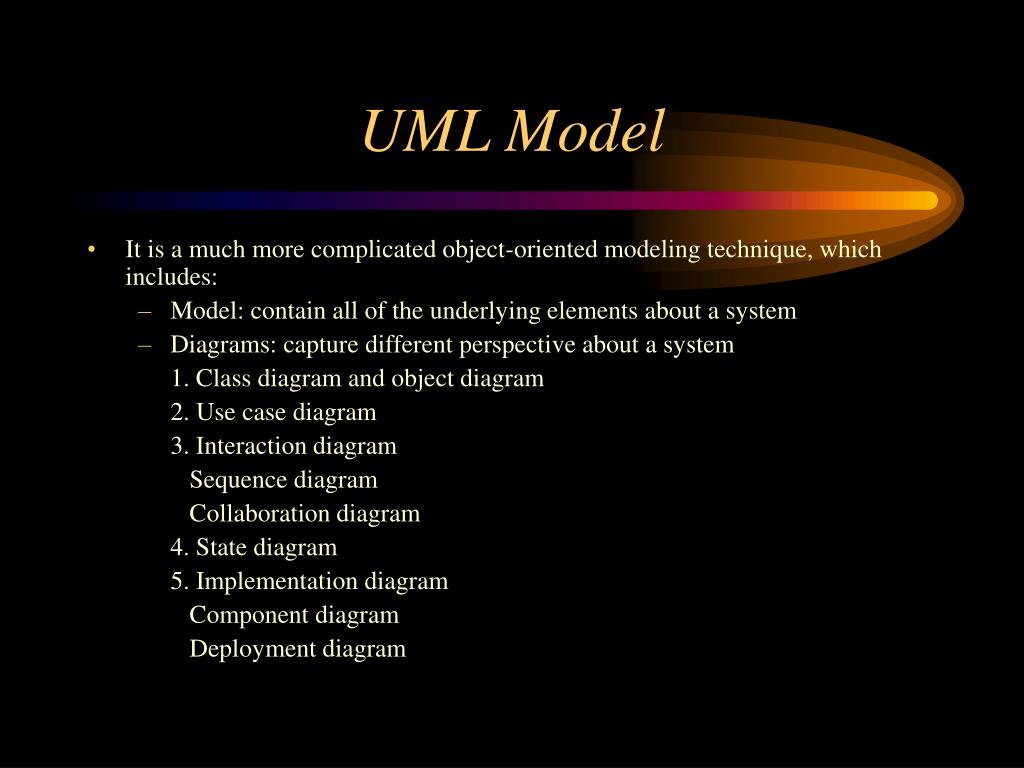 UML Model

• It is a much more complicated object-oriented modeling technique, which includes:
– Model: contain all of the underlying elements about a system
– Diagrams: capture different perspective about a system
1. Class diagram and object diagram
2. Use case diagram
3. Interaction diagram
Sequence diagram
Collaboration diagram
4. State diagram
5. Implementation diagram
Component diagram
Deployment diagram